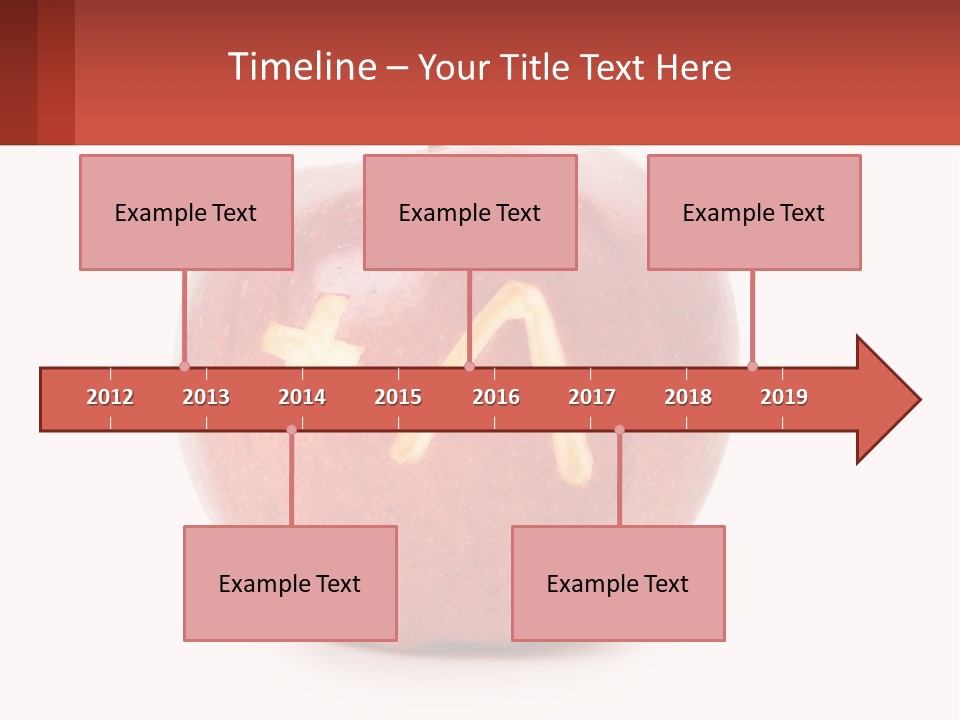 Timeline – Your Title Text Here

Example Text

Example Text

Example Text

2012 2013 2014 2015 2016 2017 2018 2019

Example Text

Example Text